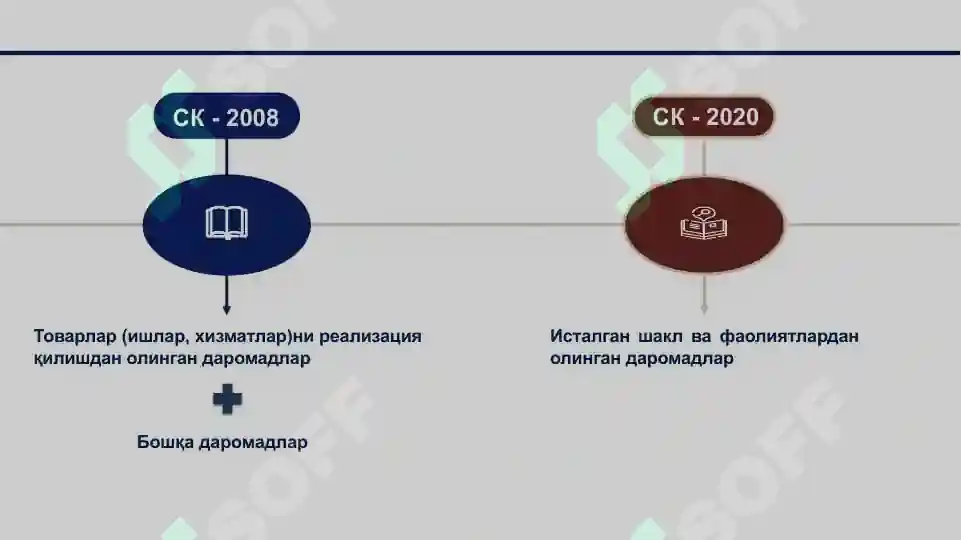 СК - 2008

Товарлар (ишлар, хизматлар)ни реализация қилишдан олинган даромадлар

Бошқа даромадлар

СК - 2020

Исталган шакл ва фаолиятлардан олинган даромадлар

SOFF